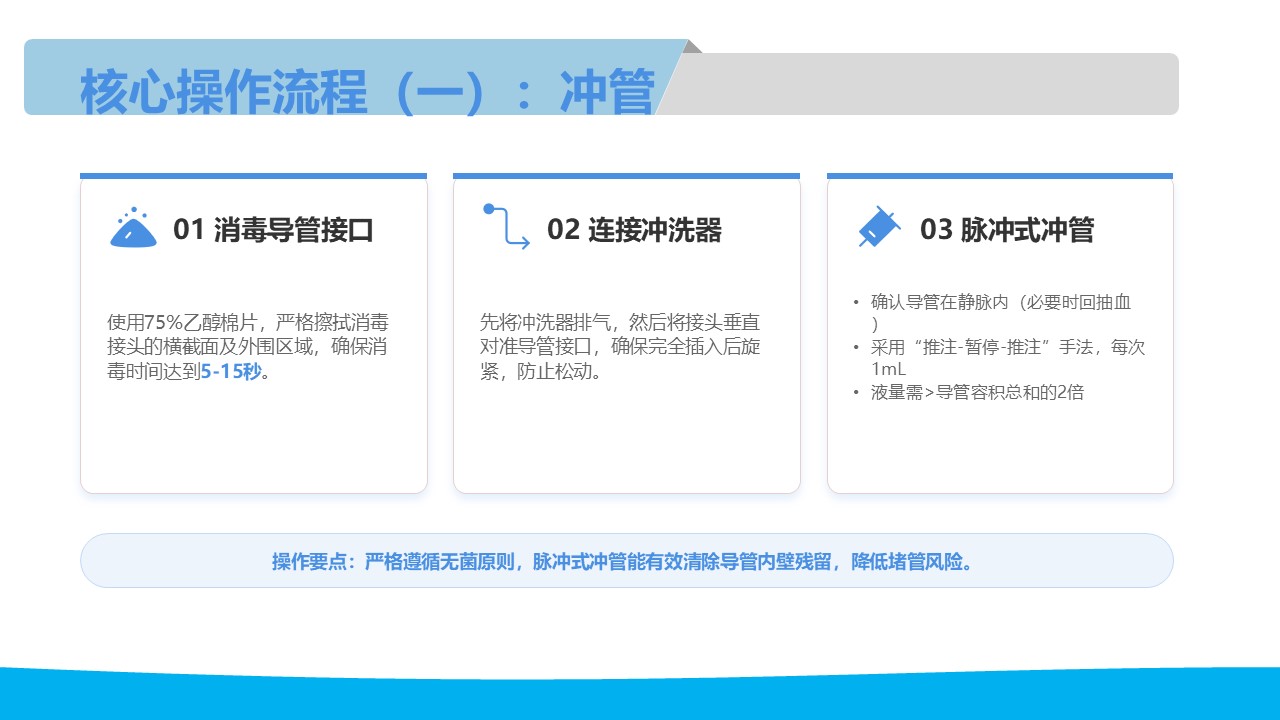 核心操作流程（一）：冲管

01 消毒导管接口

使用75%乙醇棉片，严格擦拭消毒接头的横截面及外围区域，确保消毒时间达到5-15秒。

02 连接冲洗器

先将冲洗器排气，然后将接头垂直对准导管接口，确保完全插入后旋紧，防止松动。

03 脉冲式冲管

• 确认导管在静脉内（必要时回抽血）
• 采用“推注-暂停-推注”手法，每次1mL
• 液量需>导管容积总和的2倍

操作要点：严格遵循无菌原则，脉冲式冲管能有效清除导管内壁残留，降低堵管风险。